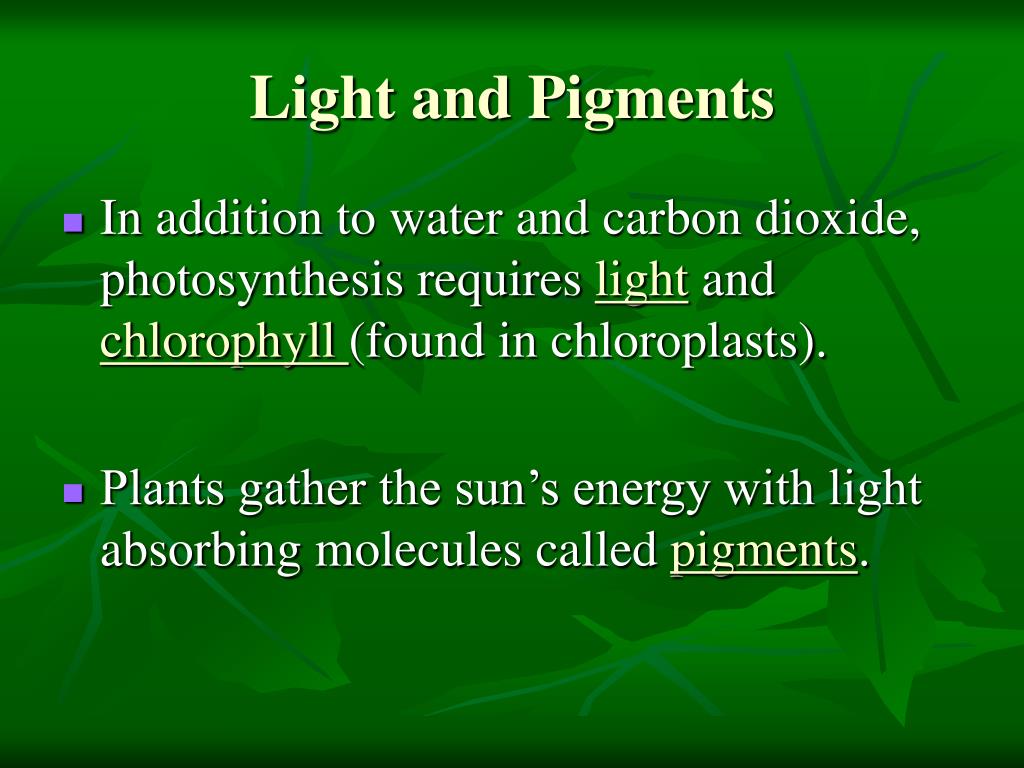 Light and Pigments

In addition to water and carbon dioxide, photosynthesis requires light and chlorophyll (found in chloroplasts).

Plants gather the sun’s energy with light absorbing molecules called pigments.